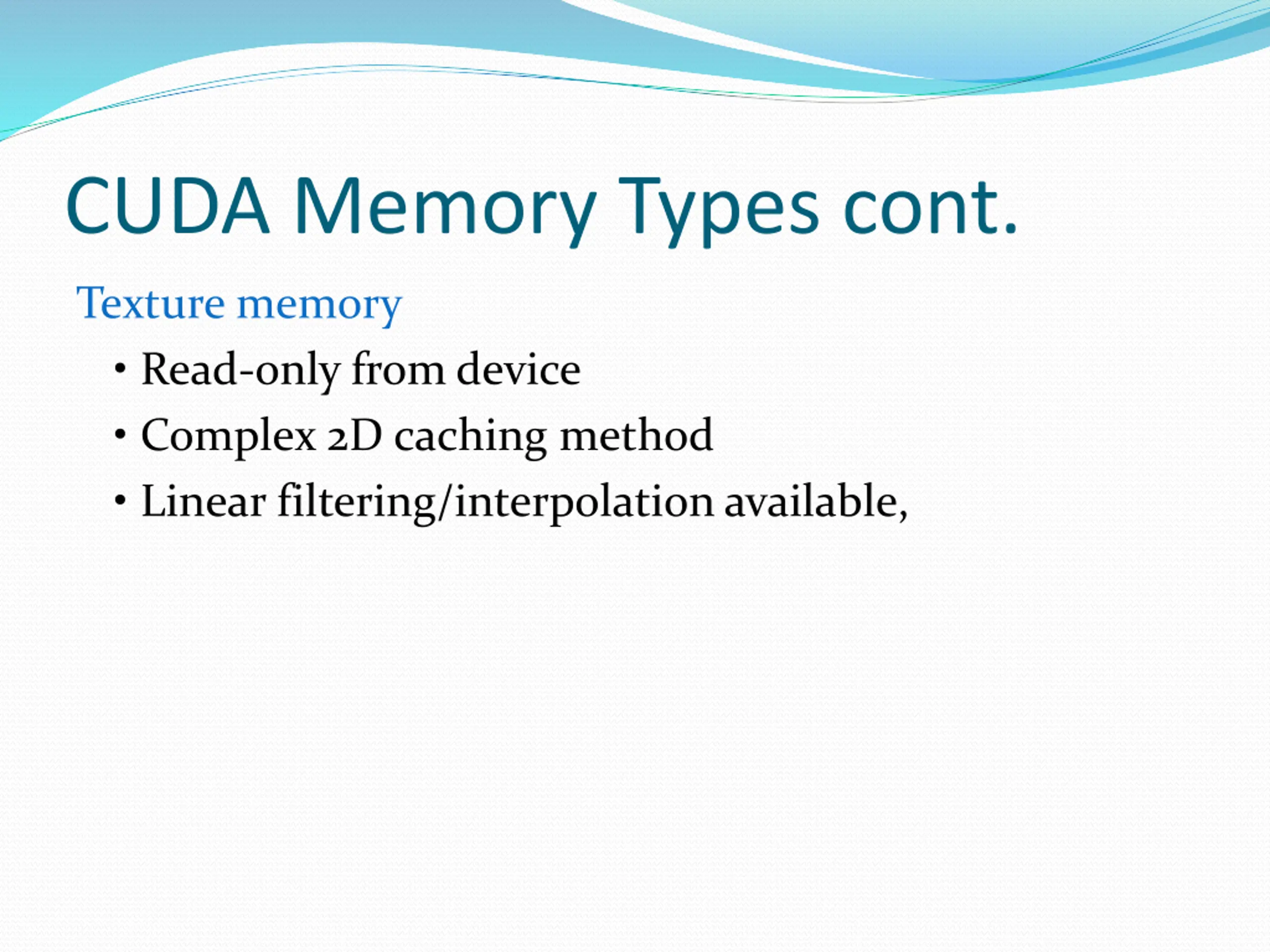 CUDA Memory Types cont.

Texture memory

• Read-only from device
• Complex 2D caching method
• Linear filtering/interpolation available,